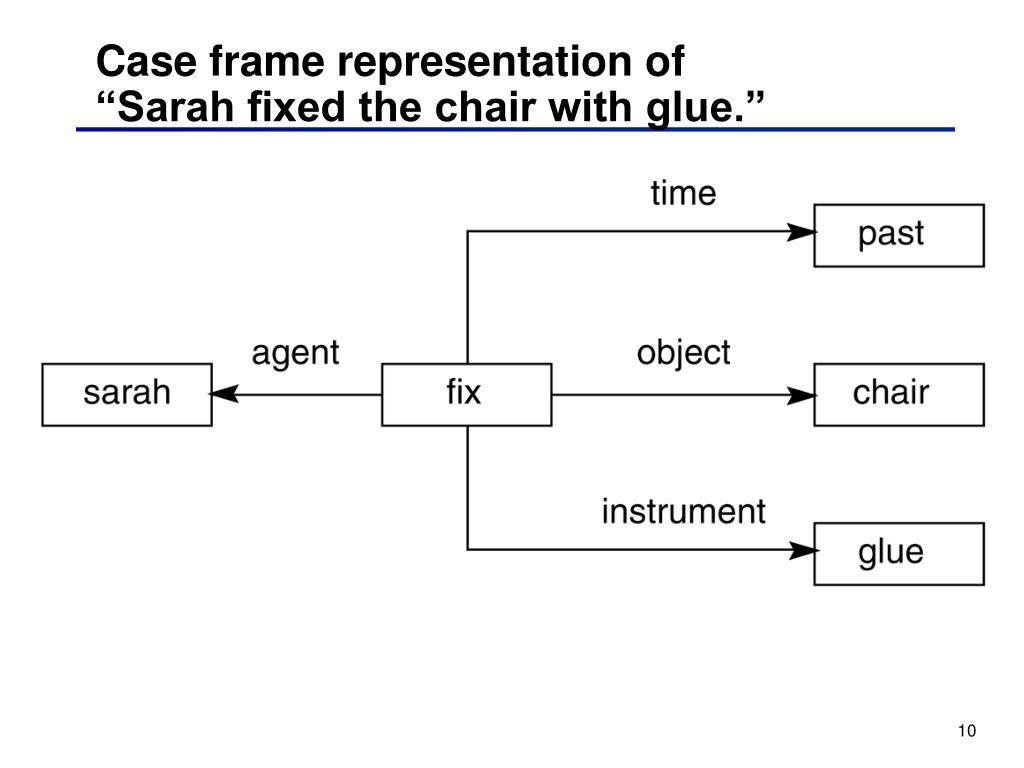 Case frame representation of
“Sarah fixed the chair with glue.”

time
past
agent
object
sarah
fix
chair
instrument
glue

10